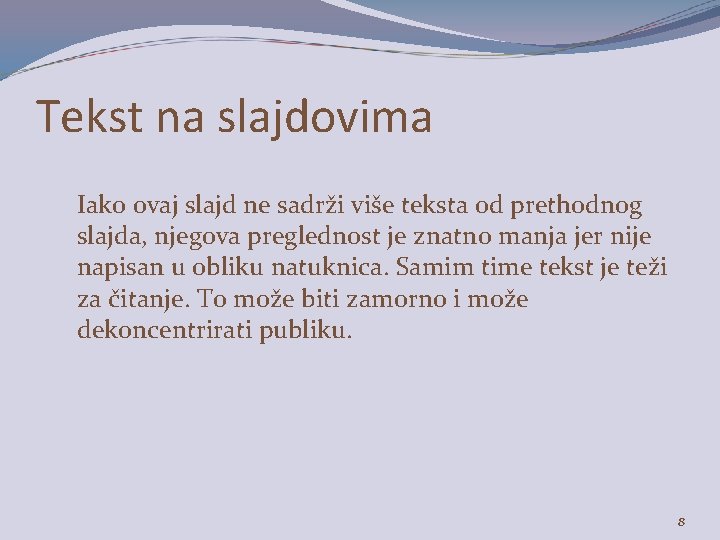 Tekst na slajdovima

Iako ovaj slajd ne sadrži više teksta od prethodnog slajda, njegova preglednost je znatno manja jer nije napisan u obliku natuknica. Samim time tekst je teži za čitanje. To može biti zamorno i može dekoncentrirati publiku.

8